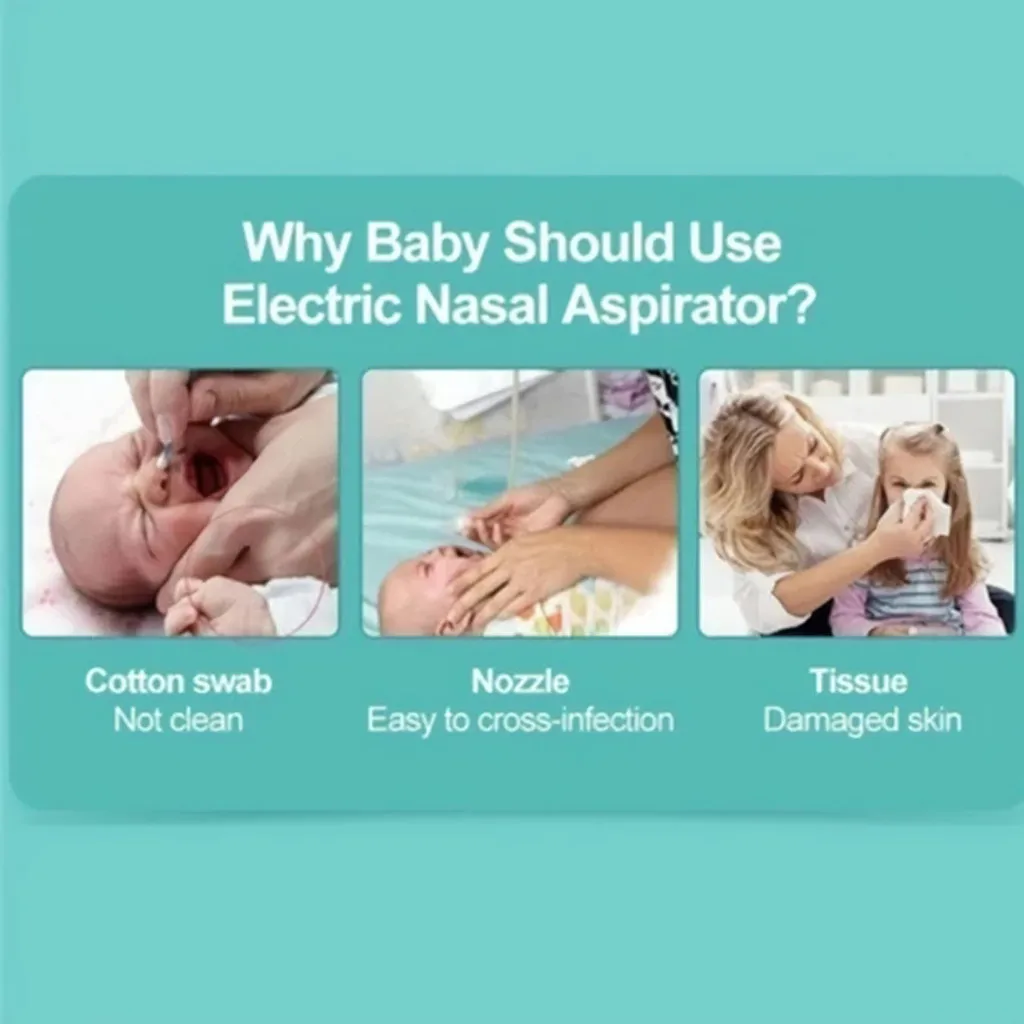 Why Baby Should Use Electric Nasal Aspirator?

Cotton swab
Not clean

Nozzle
Easy to cross-infection

Tissue
Damaged skin